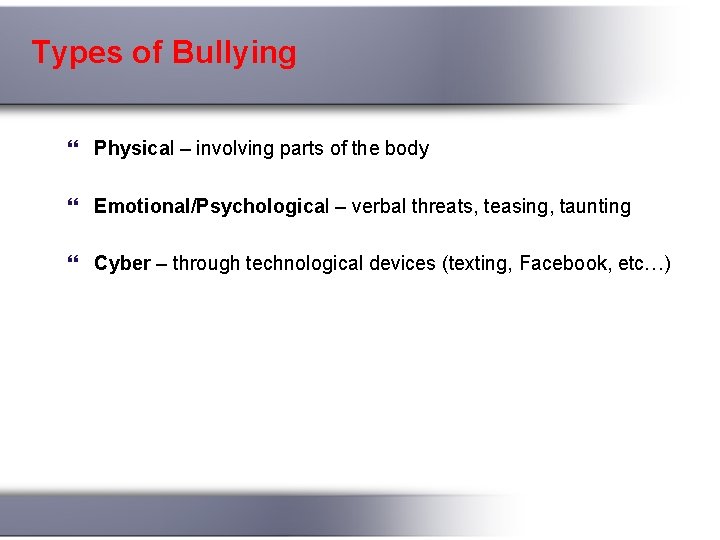 Types of Bullying

“ Physical – involving parts of the body

“ Emotional/Psychological – verbal threats, teasing, taunting

“ Cyber – through technological devices (texting, Facebook, etc…)